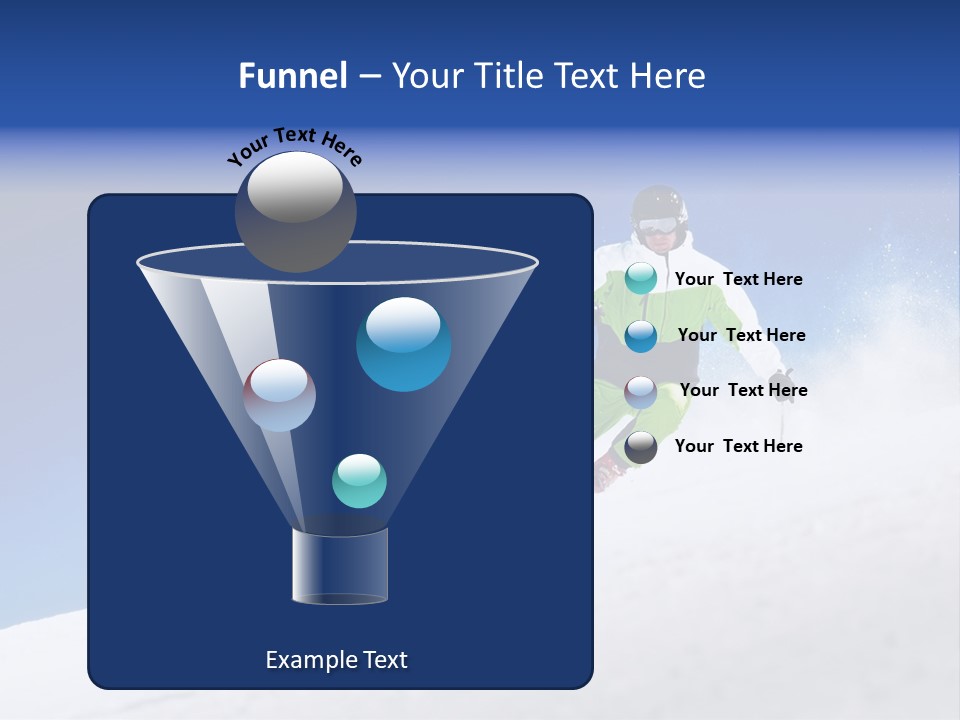 Funnel – Your Title Text Here

Your Text Here

Your Text Here

Your Text Here

Your Text Here

Your Text Here

Example Text